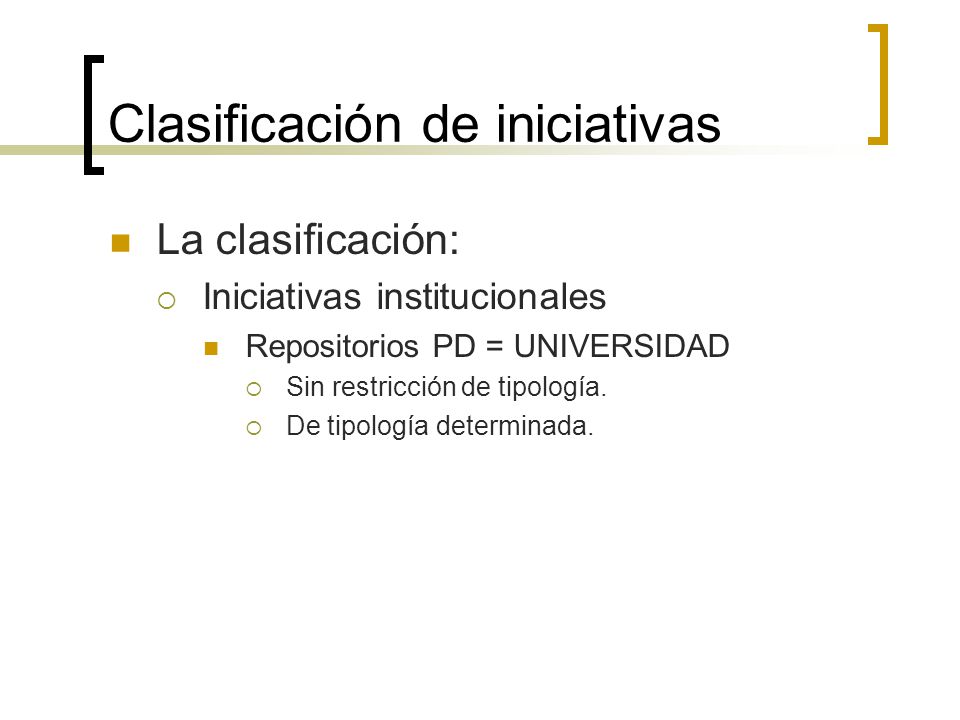 Clasificación de iniciativas

La clasificación:

Iniciativas institucionales

Repositorios PD = UNIVERSIDAD

Sin restricción de tipología.

De tipología determinada.